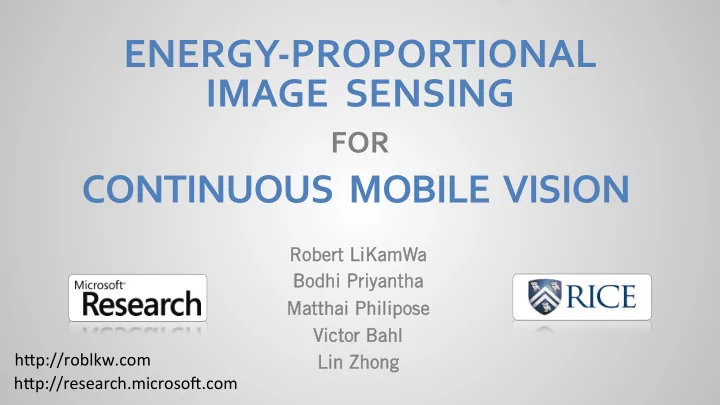 ENERGY-PROPORTIONAL IMAGE SENSING

FOR

CONTINUOUS MOBILE VISION

Robert LiKamWa
Bodhi Priyantha
Matthai Philipose
Victor Bahl
Lin Zhong

Microsoft Research

RICE

http://roblkw.com
http://research.microsoft.com